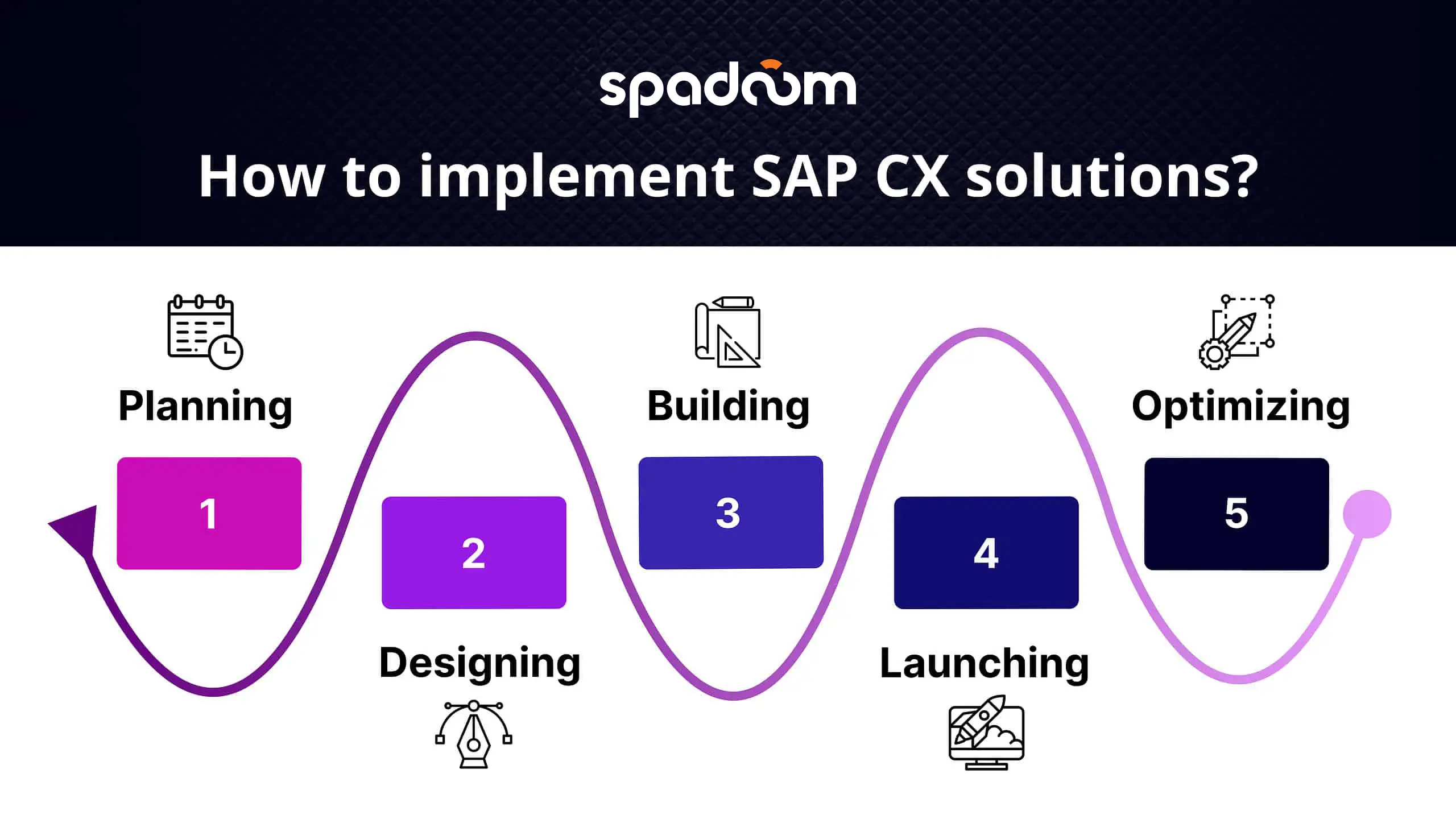 spadoom

How to implement SAP CX solutions?

Planning

1

2

Designing

Building

3

4

Launching

Optimizing

5